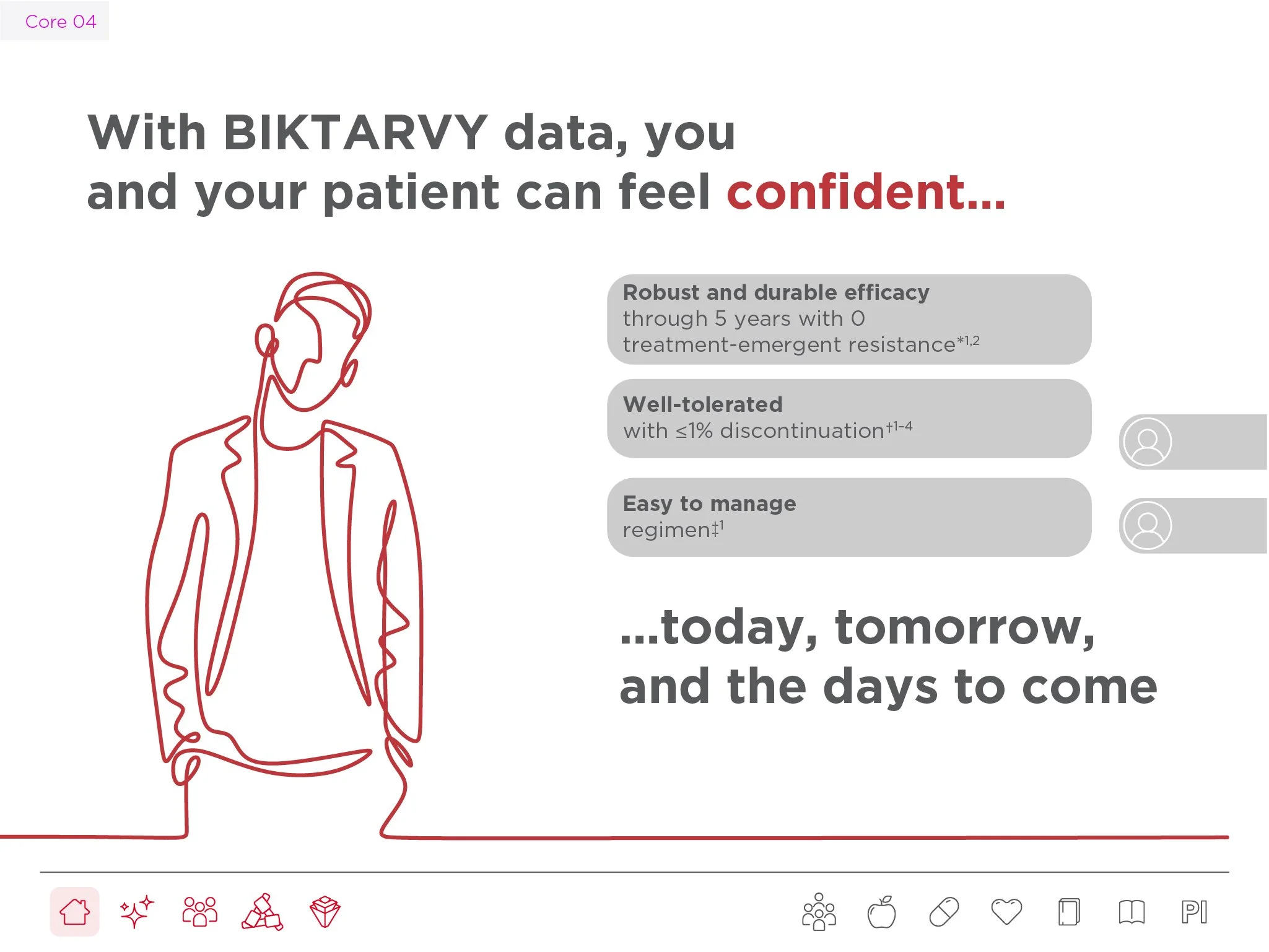 Core 04

With BIKTARVY data, you and your patient can feel confident...

Robust and durable efficacy through 5 years with 0 treatment-emergent resistance$^{*1,2}$

Well-tolerated with ≤1% discontinuation$^{†1-4}$

Easy to manage regimen$^{‡1}$

...today, tomorrow, and the days to come

PI